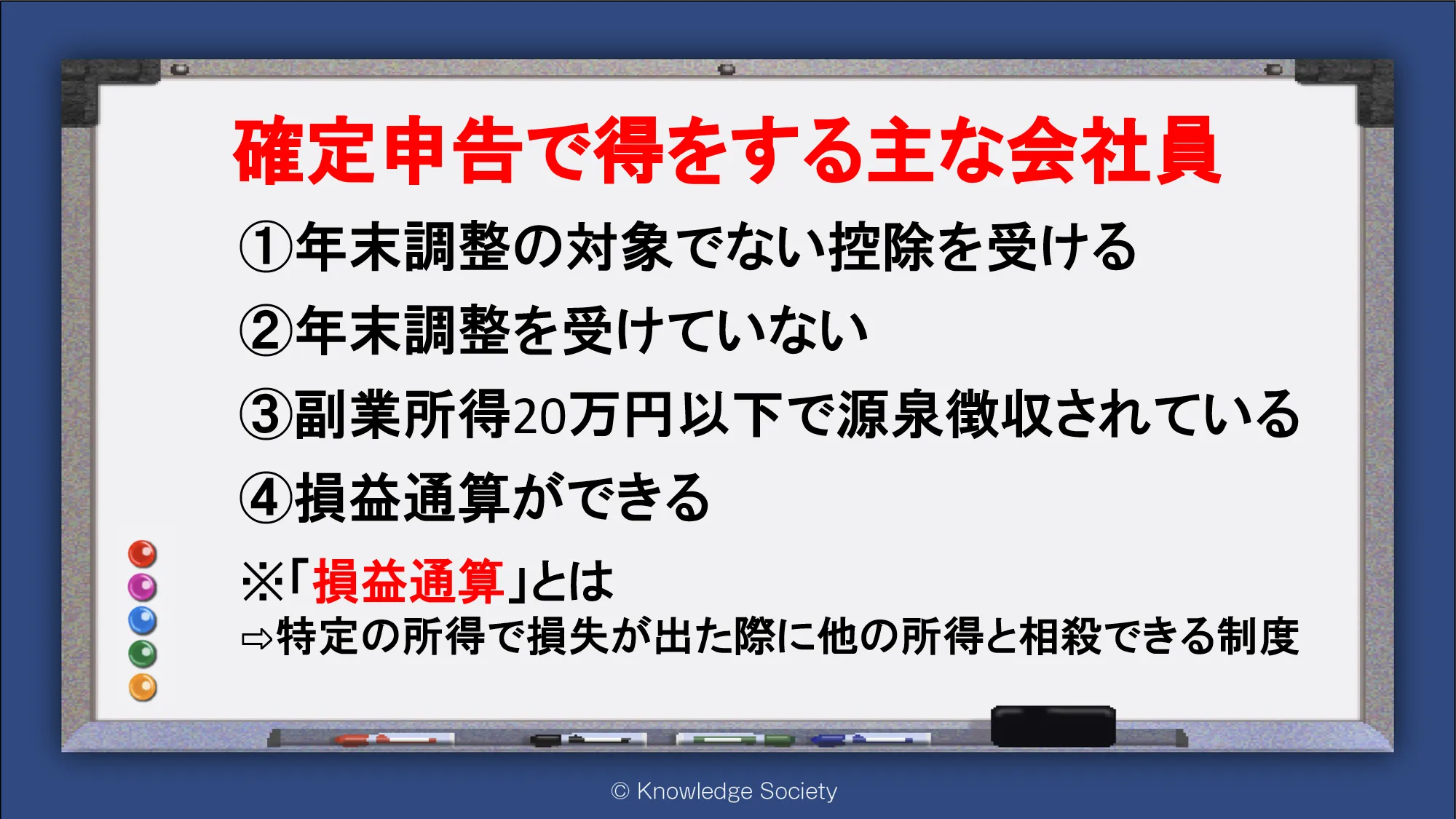 確定申告で得をする主な会社員

①年末調整の対象でない控除を受ける

②年末調整を受けていない

③副業所得20万円以下で源泉徴収されている

④損益通算ができる

※「損益通算」とは
⇨特定の所得で損失が出た際に他の所得と相殺できる制度

© Knowledge Society